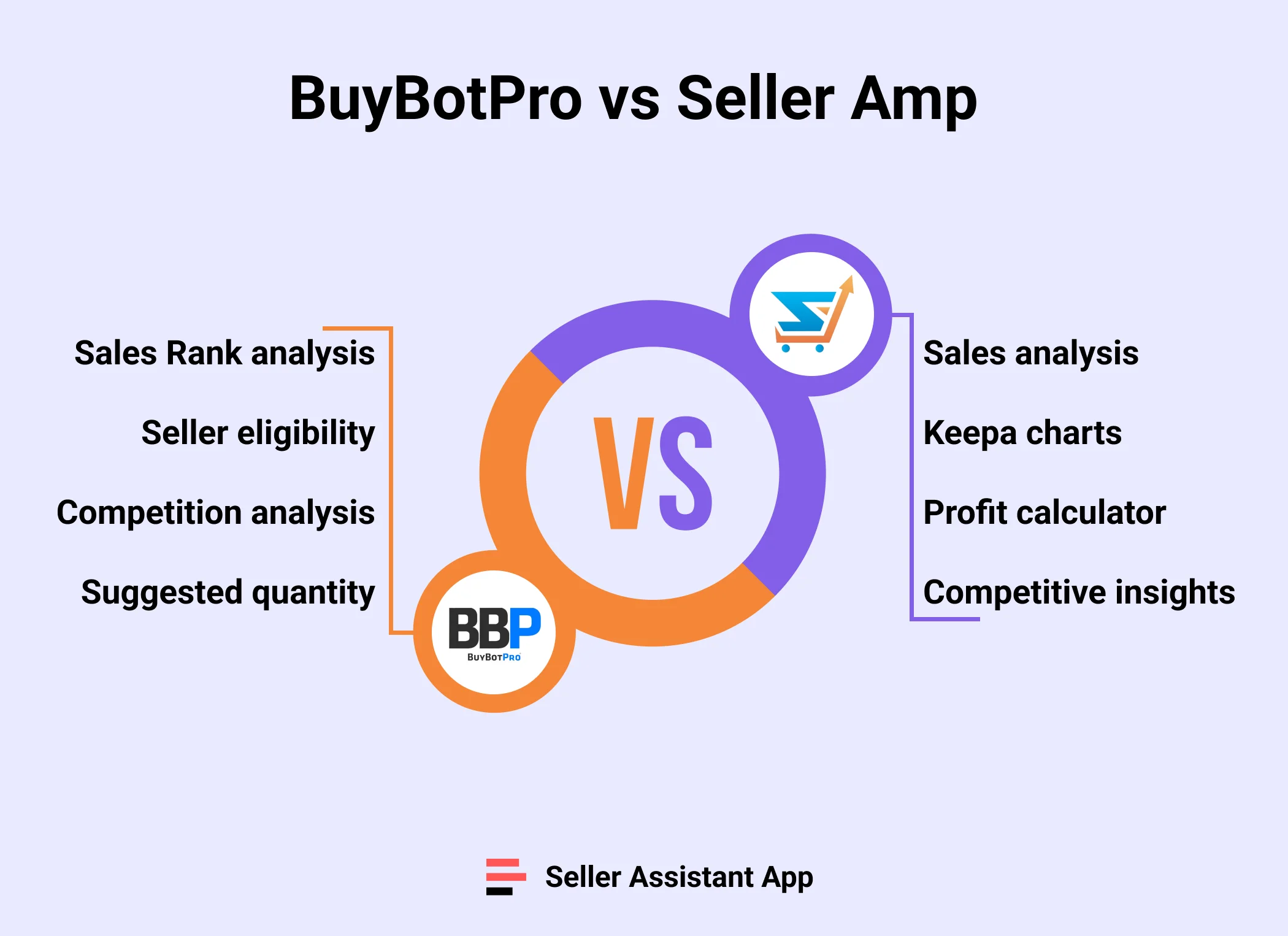 BuyBotPro vs Seller Amp

Sales Rank analysis

Seller eligibility

Competition analysis

Suggested quantity

VS

BBP
BUYBOTPRO

Sales analysis

Keepa charts

Profit calculator

Competitive insights

Seller Assistant App